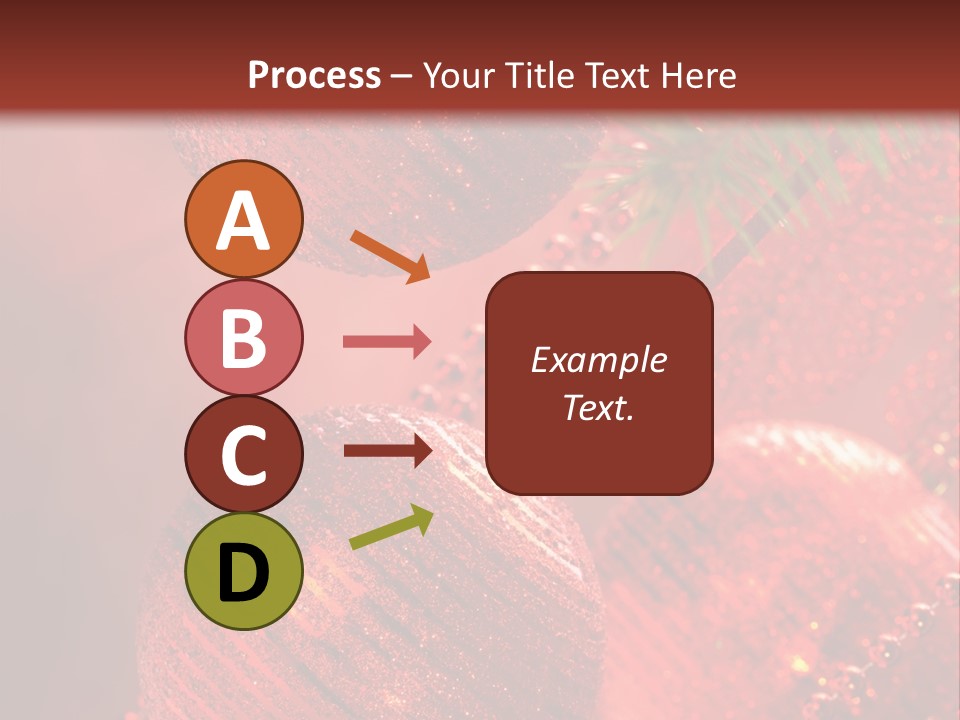 Process – Your Title Text Here

A

B

C

D

Example Text.